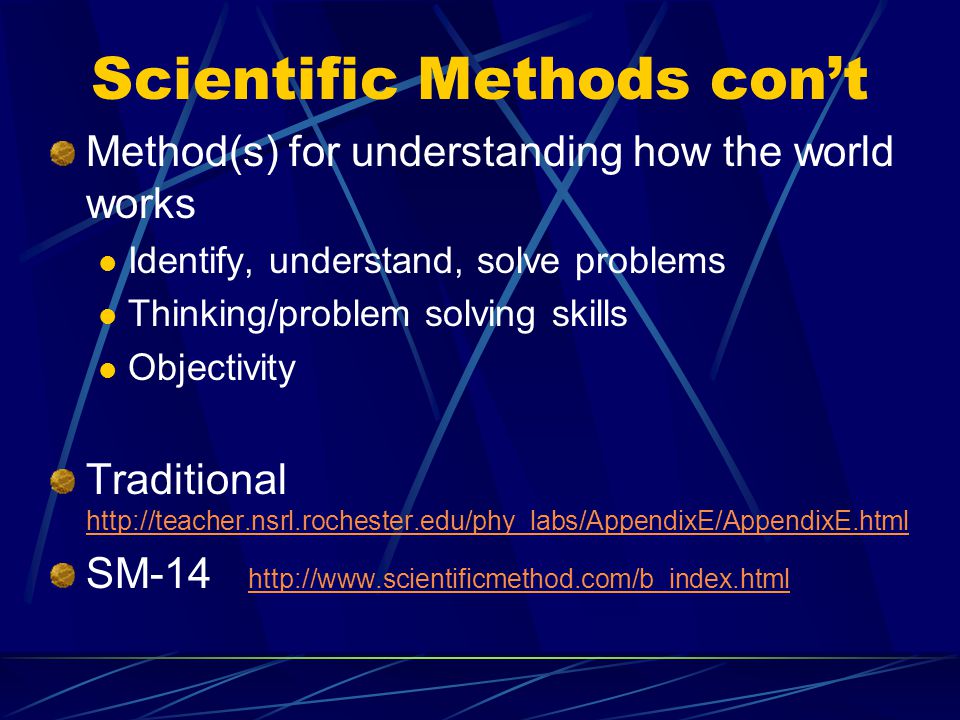 Scientific Methods con't

Method(s) for understanding how the world works

Identify, understand, solve problems

Thinking/problem solving skills

Objectivity

Traditional http://teacher.nsrl.rochester.edu/phy_labs/AppendixE/AppendixE.html

SM-14 http://www.scientificmethod.com/b_index.html